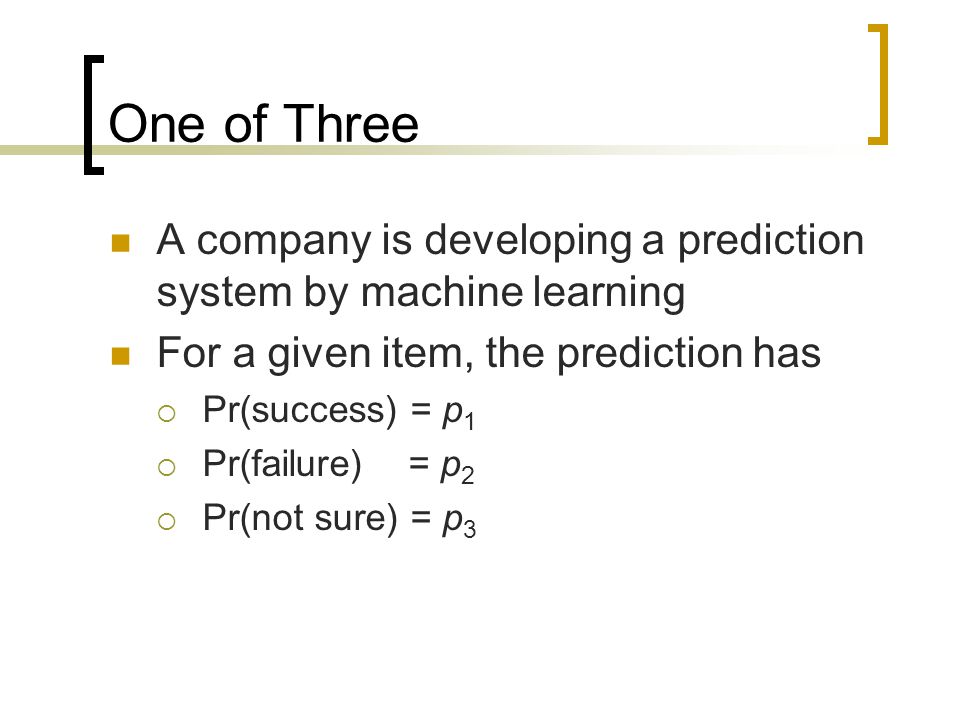 One of Three

- A company is developing a prediction system by machine learning
- For a given item, the prediction has
  - Pr(success) = $p_1$
  - Pr(failure) = $p_2$
  - Pr(not sure) = $p_3$